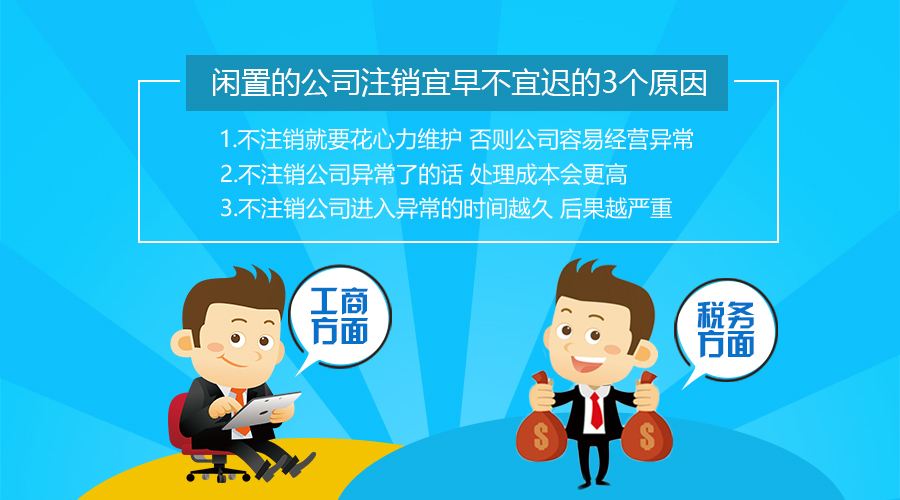 闲置的公司注销宜早不宜迟的3个原因

1.不注销就要花心力维护 否则公司容易经营异常
2.不注销公司异常了的话 处理成本会更高
3.不注销公司进入异常的时间越久 后果越严重

工商方面

税务方面

$

$